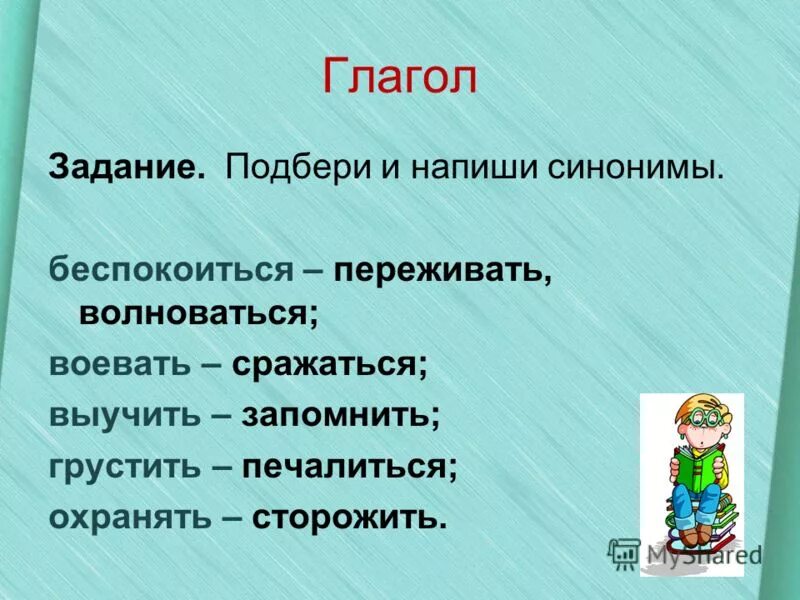 Глагол

Задание. Подбери и напиши синонимы.

беспокоиться – переживать, волноваться;

воевать – сражаться;

выучить – запомнить;

грустить – печалиться;

охранять – сторожить.

MyShared